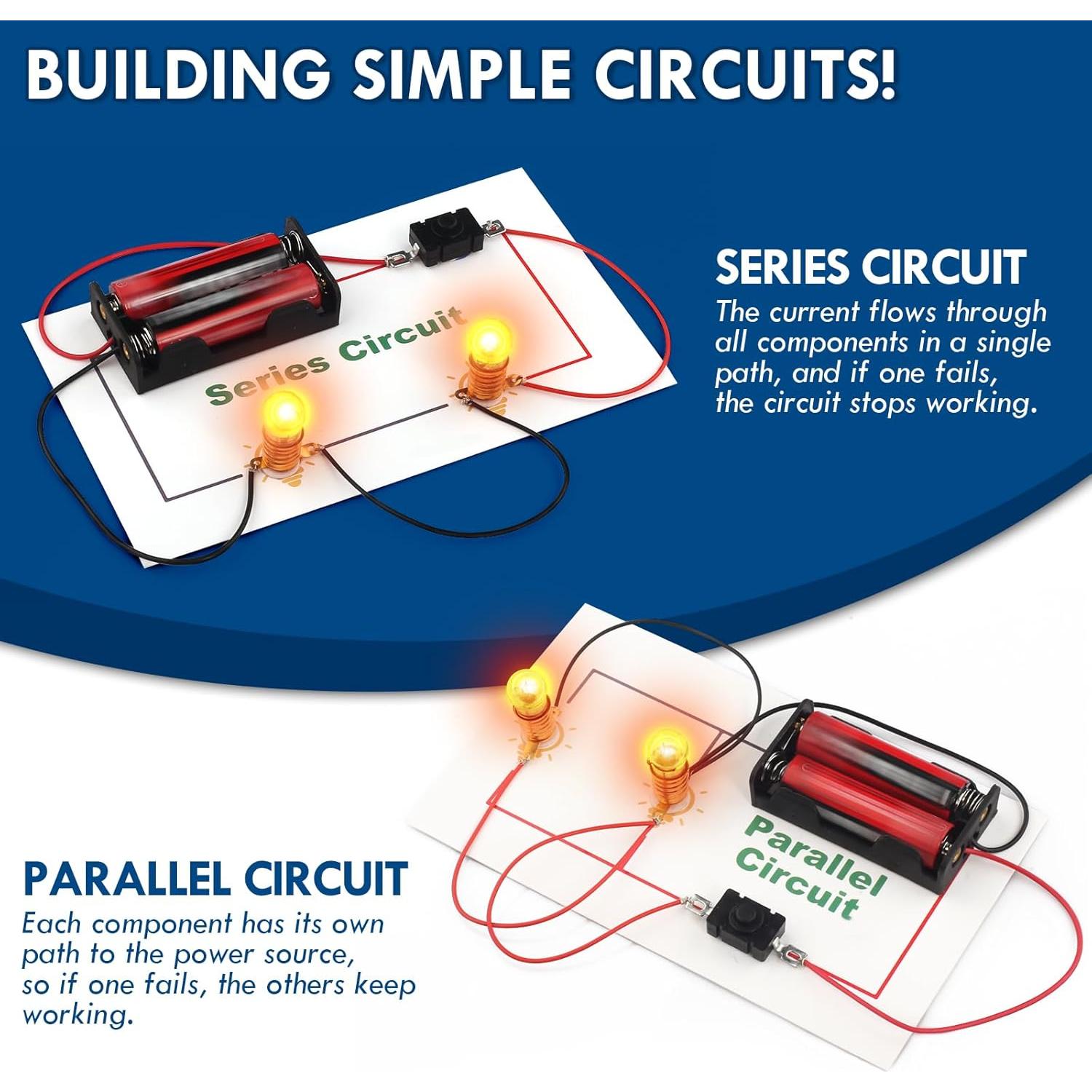 BUILDING SIMPLE CIRCUITS!

Series Circuit

SERIES CIRCUIT
The current flows through all components in a single path, and if one fails, the circuit stops working.

Parallel Circuit

PARALLEL CIRCUIT
Each component has its own path to the power source, so if one fails, the others keep working.